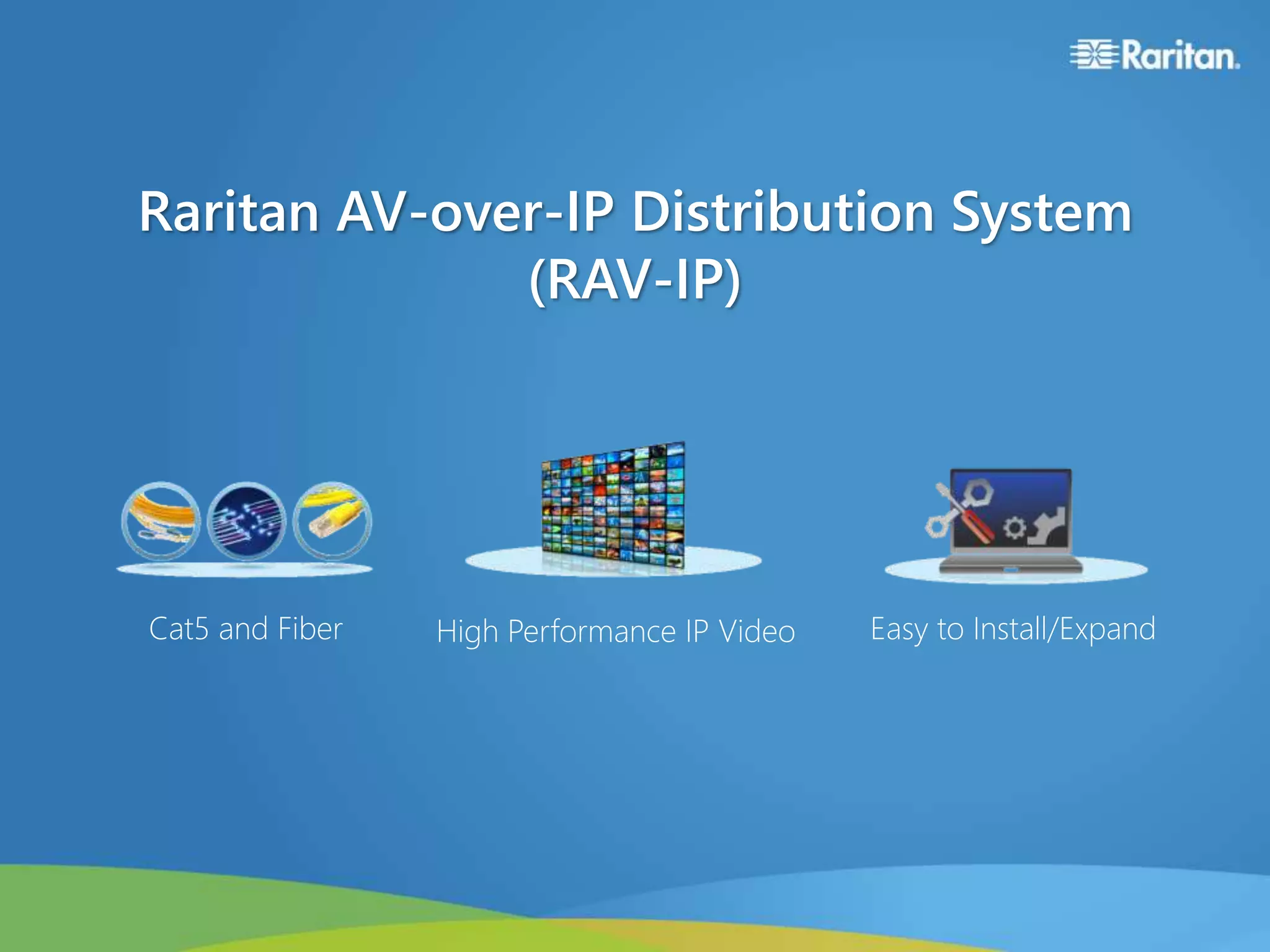 Raritan.

Raritan AV-over-IP Distribution System (RAV-IP)

Cat5 and Fiber

High Performance IP Video

Easy to Install/Expand